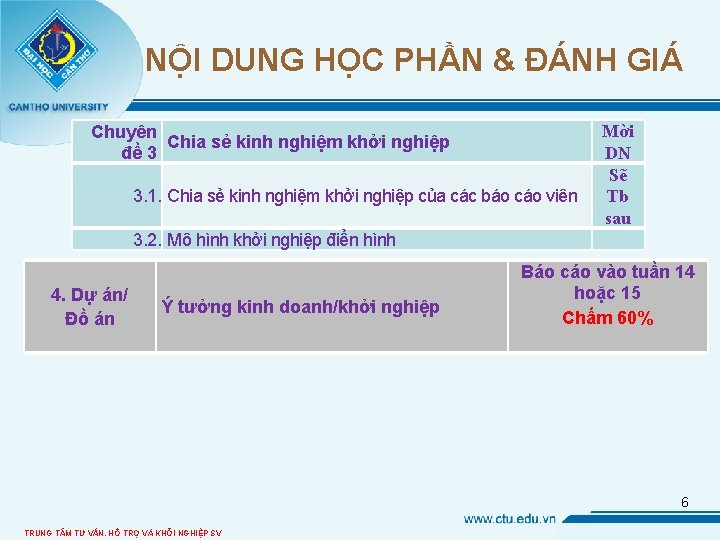 ĐẠI HỌC CẦN THƠ
CANTHO UNIVERSITY

NỘI DUNG HỌC PHẦN & ĐÁNH GIÁ

| Chuyên đề 3 | Chia sẻ kinh nghiệm khởi nghiệp | Mời DN |
|---|---|---|
| 3.1. | Chia sẻ kinh nghiệm khởi nghiệp của các báo cáo viên | Sẽ Tb sau |
| 3.2. | Mô hình khởi nghiệp điển hình | |

| 4. Dự án/ Đồ án | Ý tưởng kinh doanh/khởi nghiệp | Báo cáo vào tuần 14 hoặc 15 Chấm 60% |
|---|---|---|

6

www.ctu.edu.vn

TRUNG TÂM TƯ VẤN, HỖ TRỢ VÀ KHỞI NGHIỆP SV